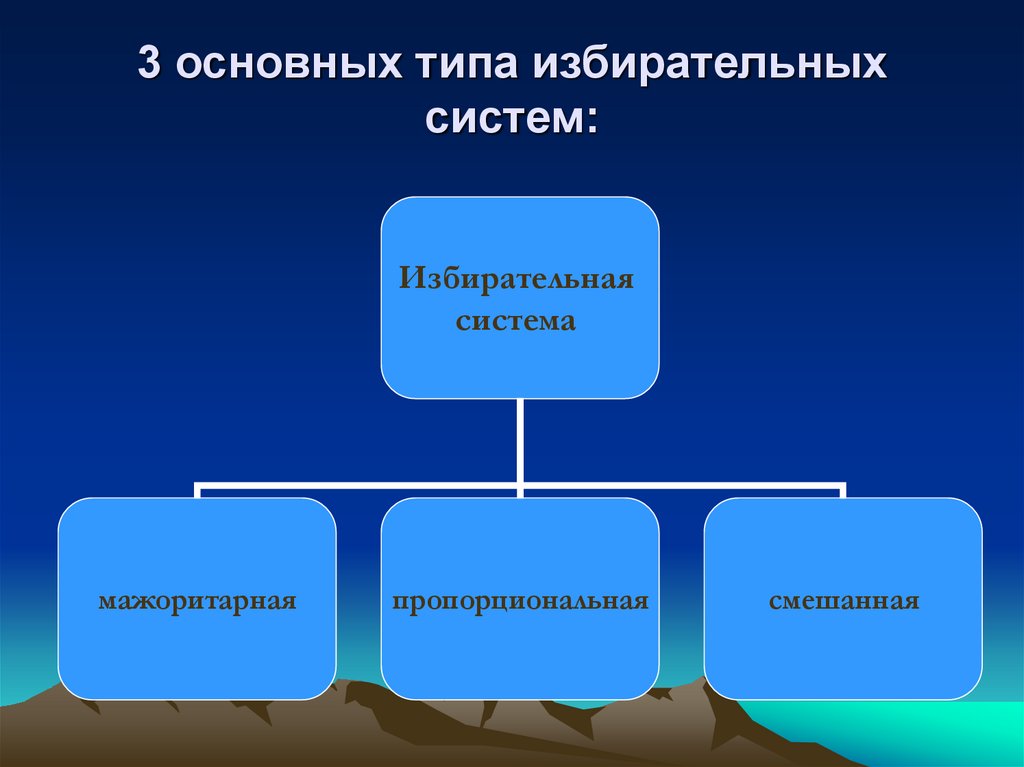 3 основных типа избирательных систем:

Избирательная система

мажоритарная

пропорциональная

смешанная